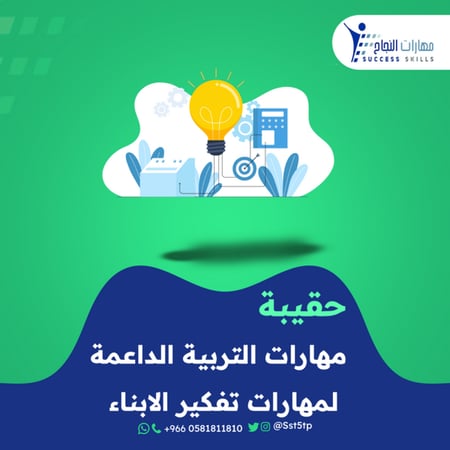 مهارات النجاح
SUCCESS SKILLS

حقيبة
مهارات التربية الداعمة
لمهارات تفكير الابناء

+966 0581811810 @Sst5tp